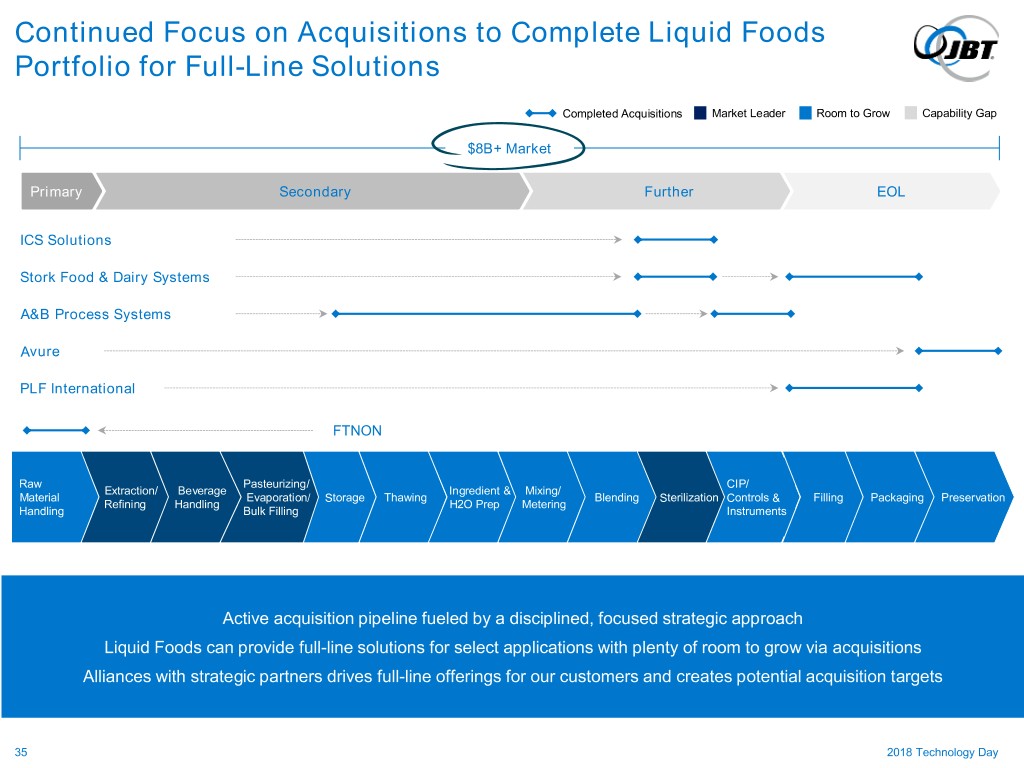 Continued Focus on Acquisitions to Complete Liquid Foods Portfolio for Full-Line Solutions

JBT

Completed Acquisitions Market Leader Room to Grow Capability Gap

$8B+ Market

Primary Secondary Further EOL

ICS Solutions

Stork Food & Dairy Systems

A&B Process Systems

Avure

PLF International

FTNON

Raw Material Handling
Extraction/ Refining
Beverage Handling
Pasteurizing/ Evaporation/ Bulk Filling
Storage
Thawing
Ingredient & H2O Prep
Mixing/ Metering
Blending
Sterilization
CIP/ Controls & Instruments
Filling
Packaging
Preservation

Active acquisition pipeline fueled by a disciplined, focused strategic approach

Liquid Foods can provide full-line solutions for select applications with plenty of room to grow via acquisitions

Alliances with strategic partners drives full-line offerings for our customers and creates potential acquisition targets

35

2018 Technology Day